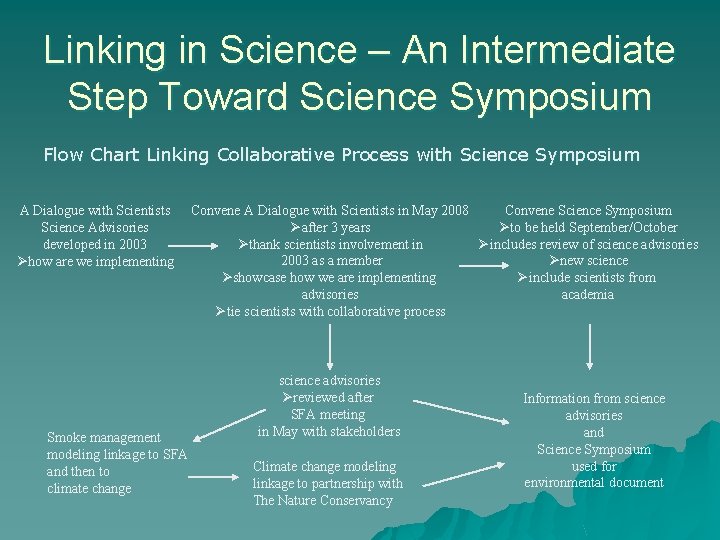 Linking in Science – An Intermediate Step Toward Science Symposium

Flow Chart Linking Collaborative Process with Science Symposium

A Dialogue with Scientists
Science Advisories
developed in 2003
➢how are we implementing

Convene A Dialogue with Scientists in May 2008
➢after 3 years
➢thank scientists involvement in 2003 as a member
➢showcase how we are implementing advisories
➢tie scientists with collaborative process

Convene Science Symposium
➢to be held September/October
➢includes review of science advisories
➢new science
➢include scientists from academia

science advisories
➢reviewed after SFA meeting in May with stakeholders

Smoke management
modeling linkage to SFA
and then to
climate change

Climate change modeling
linkage to partnership with
The Nature Conservancy

Information from science advisories
and
Science Symposium
used for
environmental document